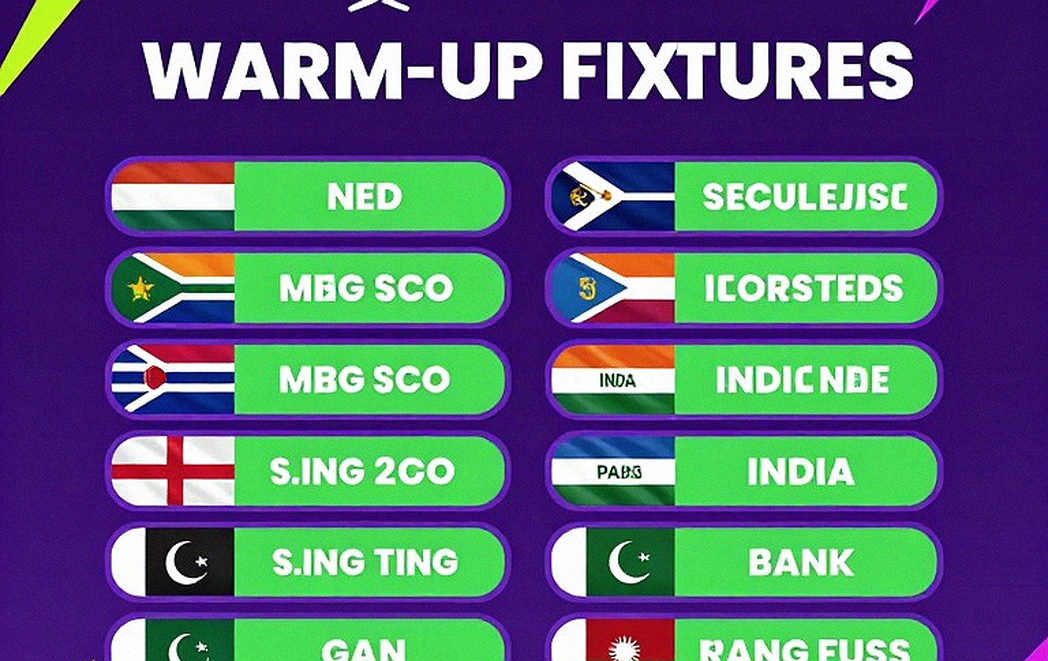 WARM-UP FIXTURES

NED

MBG SCO

MBG SCO

S.ING 2CO

S.ING TING

GAN

SECULEJISC

ICORSTEDS

INDA

INDIC NDE

PABS

INDIA

BANK

RANG FUSS